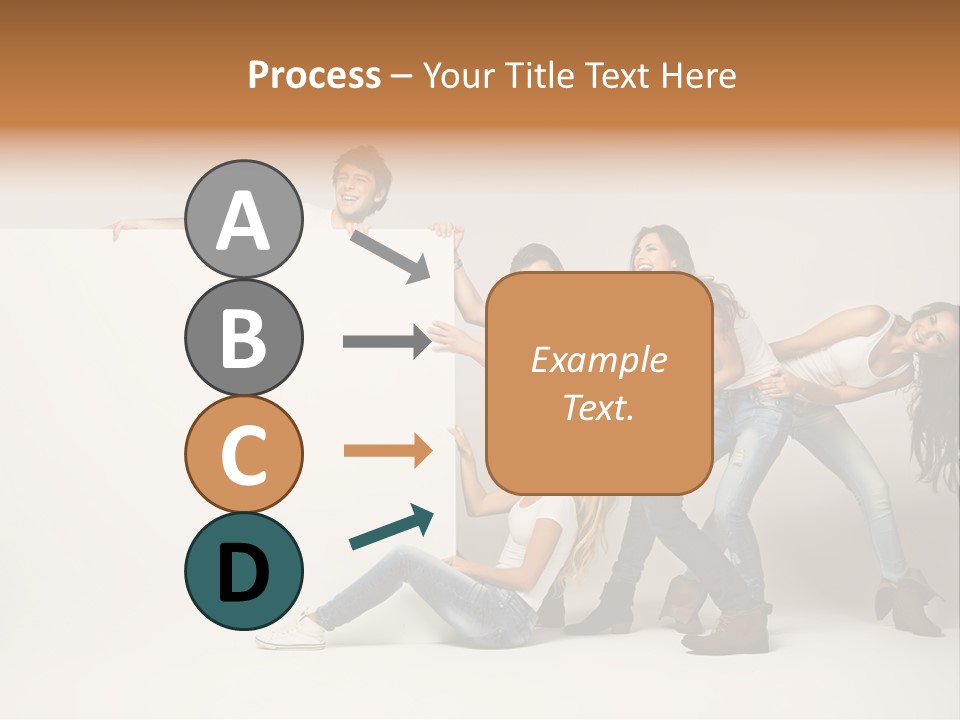 Process – Your Title Text Here

A

B

C

D

Example Text.